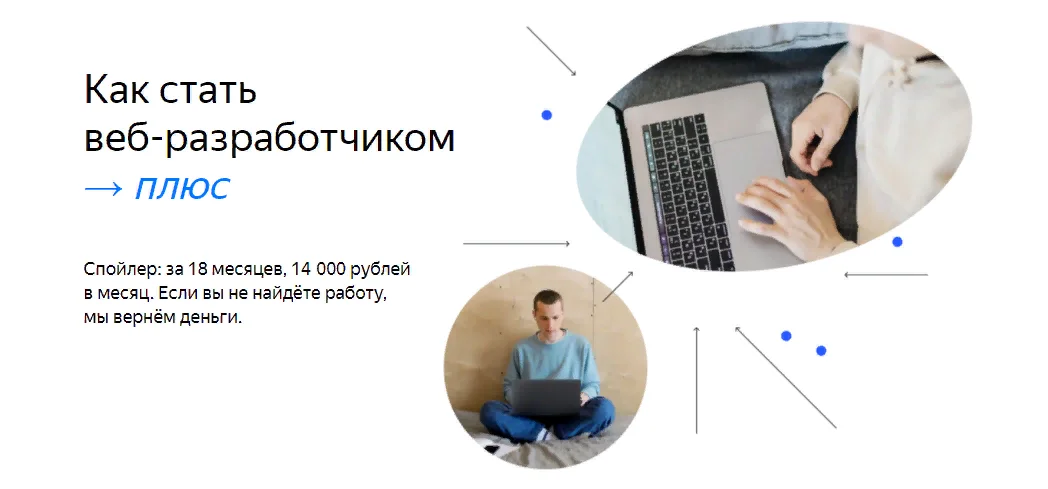 Как стать веб-разработчиком

→ ПЛЮС

Спойлер: за 18 месяцев, 14 000 рублей в месяц. Если вы не найдёте работу, мы вернём деньги.